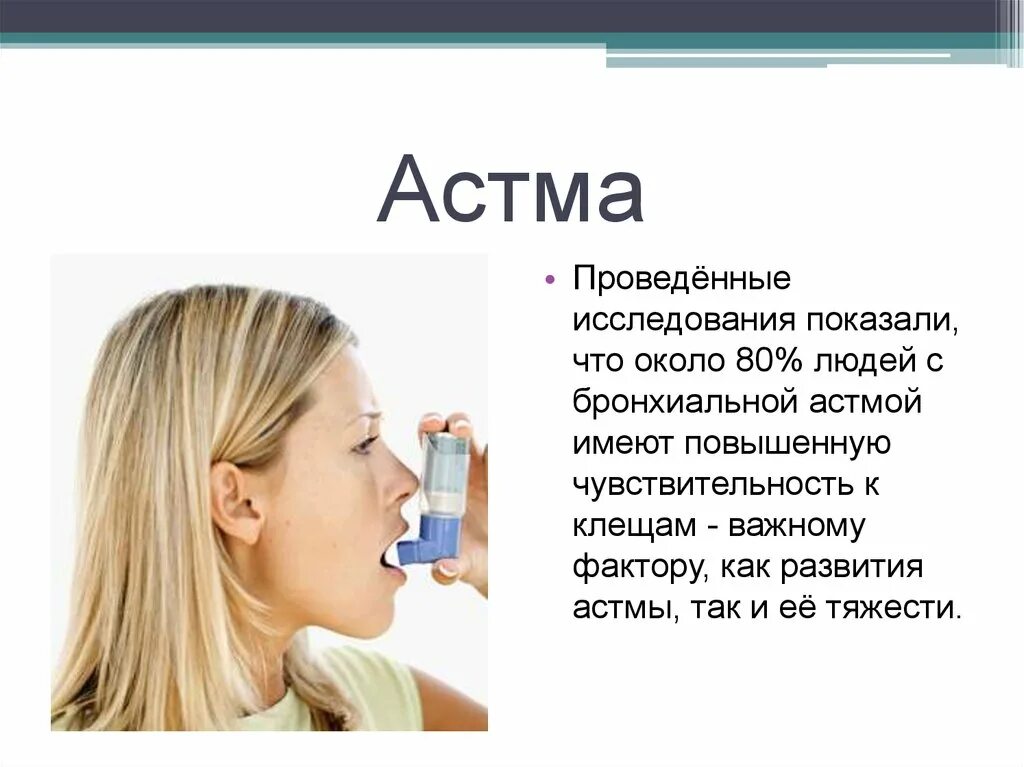 Астма

• Проведённые исследования показали, что около 80% людей с бронхиальной астмой имеют повышенную чувствительность к клещам - важному фактору, как развития астмы, так и её тяжести.